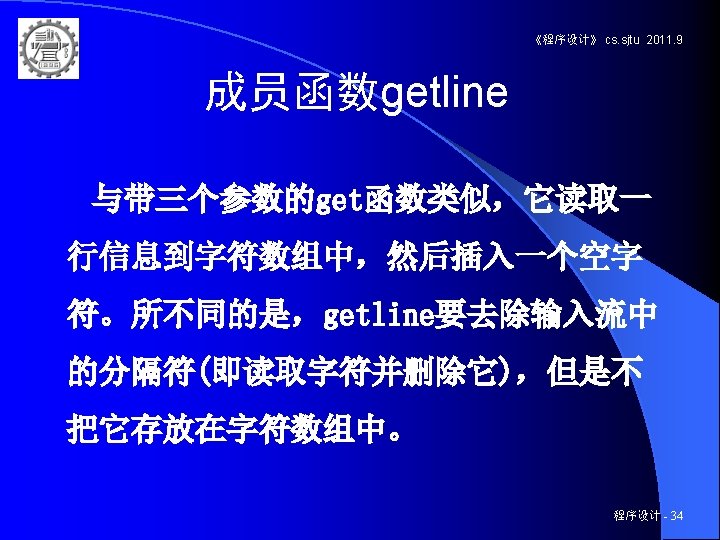 《程序设计》 cs.sjtu 2011.9

成员函数getline

与带三个参数的get函数类似，它读取一行信息到字符数组中，然后插入一个空字符。所不同的是，getline要去除输入流中的分隔符(即读取字符并删除它)，但是不把它存放在字符数组中。

程序设计 - 34